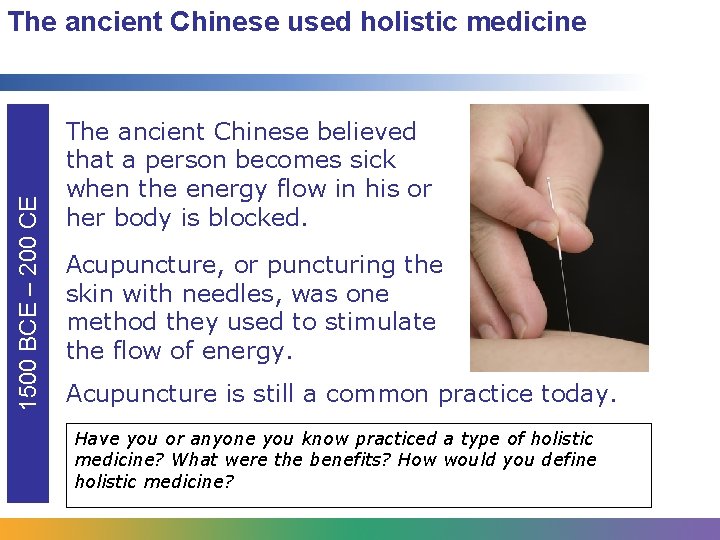 The ancient Chinese used holistic medicine

1500 BCE – 200 CE

The ancient Chinese believed that a person becomes sick when the energy flow in his or her body is blocked.

Acupuncture, or puncturing the skin with needles, was one method they used to stimulate the flow of energy.

Acupuncture is still a common practice today.

Have you or anyone you know practiced a type of holistic medicine? What were the benefits? How would you define holistic medicine?